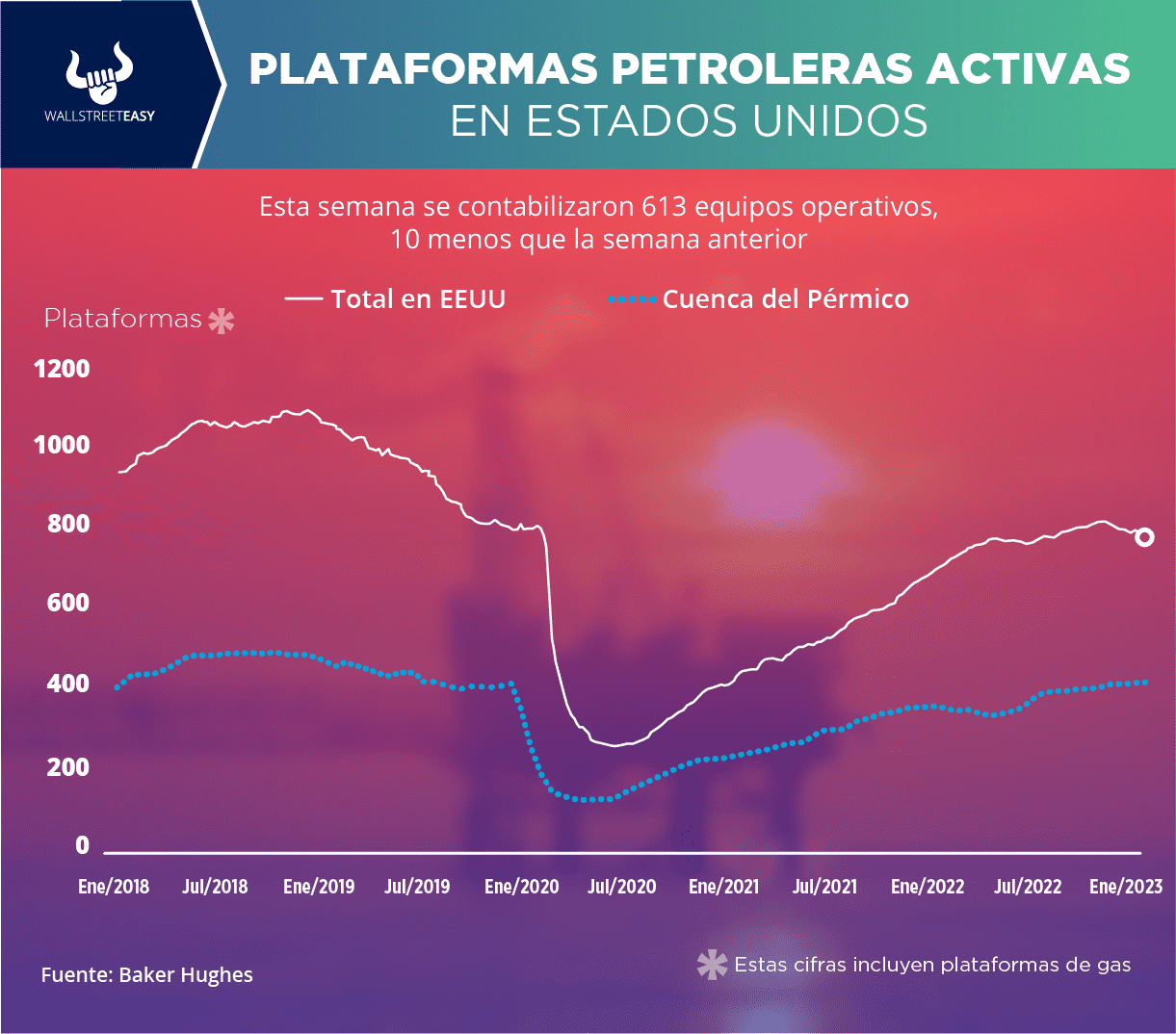 WALLSTREETEASY

PLATAFORMAS PETROLERAS ACTIVAS
EN ESTADOS UNIDOS

Esta semana se contabilizaron 613 equipos operativos, 10 menos que la semana anterior

Total en EEUU
Cuenca del Pérmico

Plataformas *

1200
1000
800
600
400
200
0

Ene/2018
Jul/2018
Ene/2019
Jul/2019
Ene/2020
Jul/2020
Ene/2021
Jul/2021
Ene/2022
Jul/2022
Ene/2023

Fuente: Baker Hughes

* Estas cifras incluyen plataformas de gas